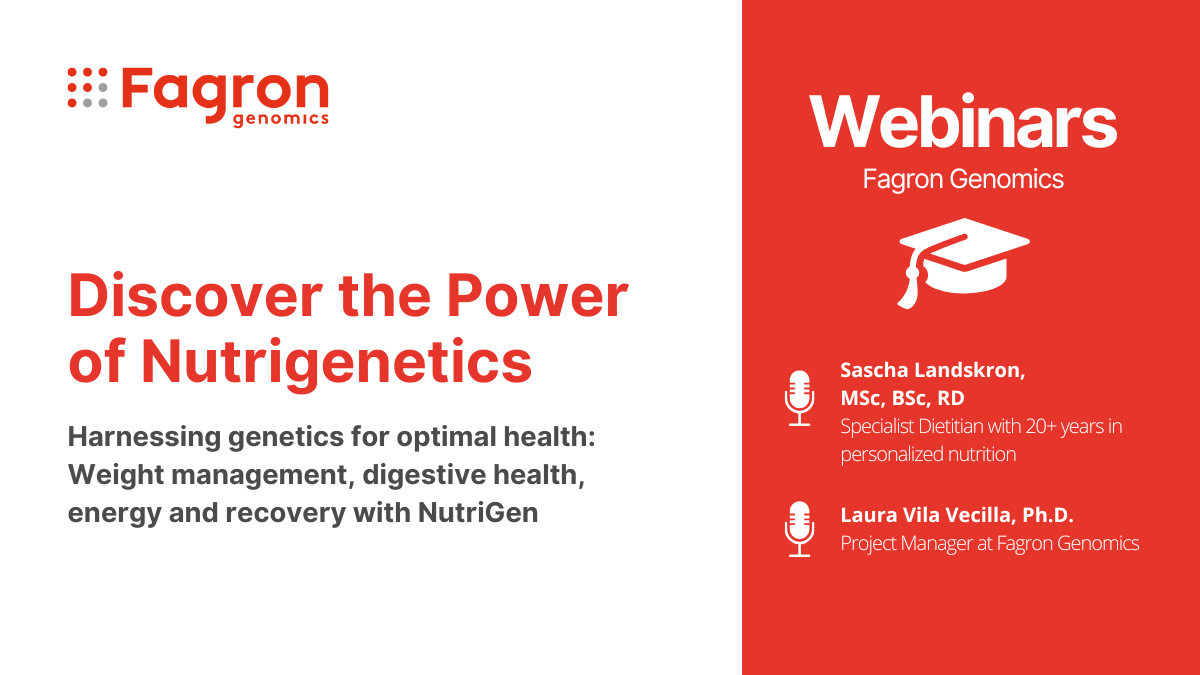 Fagron
genomics

Discover the Power of Nutrigenetics

Harnessing genetics for optimal health: Weight management, digestive health, energy and recovery with NutriGen

Webinars
Fagron Genomics

Sascha Landskron, MSc, BSc, RD
Specialist Dietitian with 20+ years in personalized nutrition

Laura Vila Vecilla, Ph.D.
Project Manager at Fagron Genomics